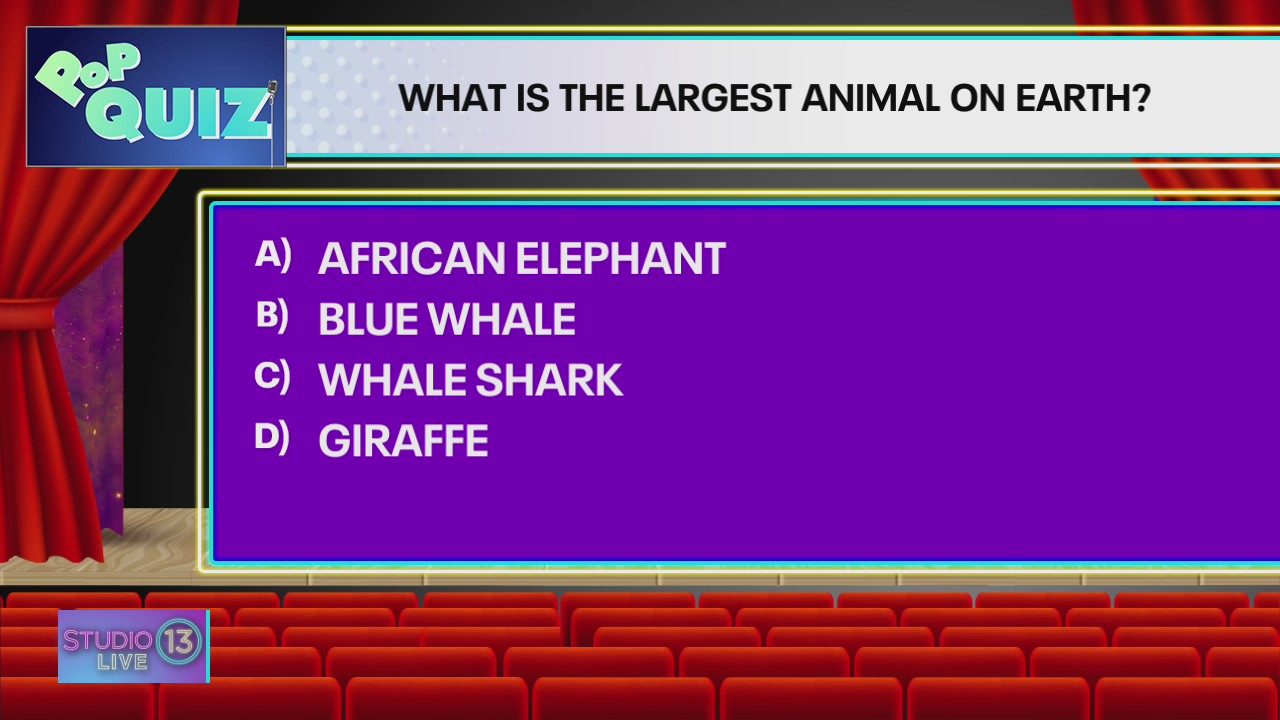 POP QUIZ

WHAT IS THE LARGEST ANIMAL ON EARTH?

A) AFRICAN ELEPHANT
B) BLUE WHALE
C) WHALE SHARK
D) GIRAFFE

STUDIO 13 LIVE